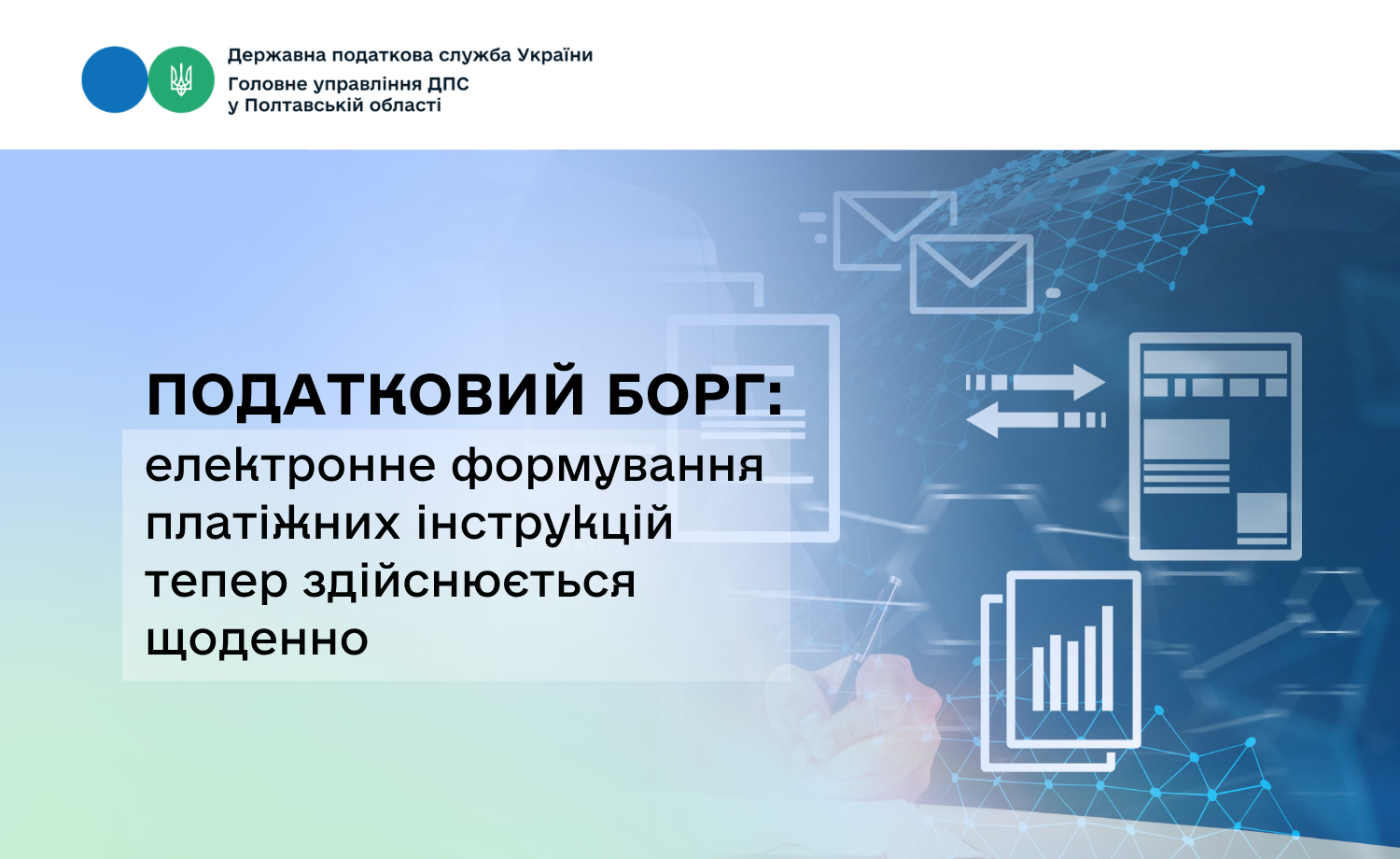 Державна податкова служба України
Головне управління ДПС
у Полтавській області

ПОДАТКОВИЙ БОРГ:
електронне формування платіжних інструкцій тепер здійснюється щоденно